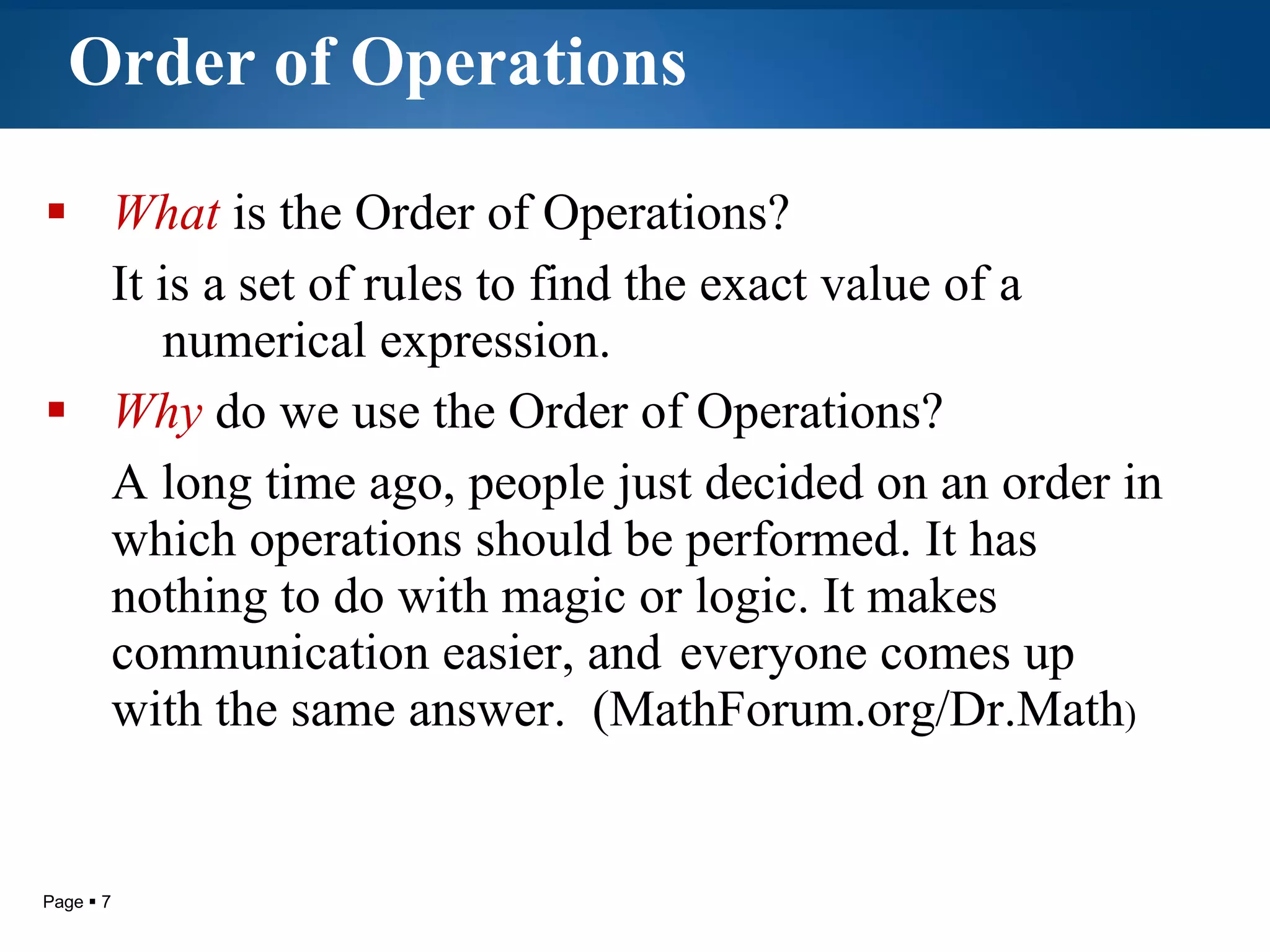 Order of Operations

▪ What is the Order of Operations?

It is a set of rules to find the exact value of a numerical expression.

▪ Why do we use the Order of Operations?

A long time ago, people just decided on an order in which operations should be performed. It has nothing to do with magic or logic. It makes communication easier, and everyone comes up with the same answer. (MathForum.org/Dr.Math)

Page ▪ 7